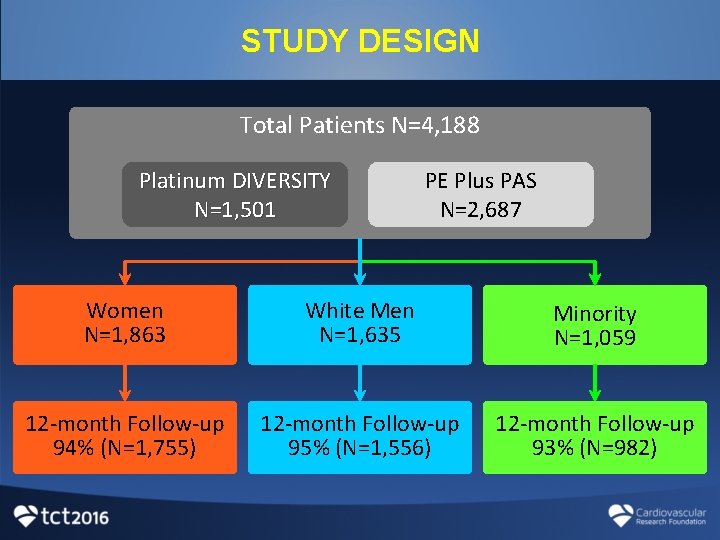 STUDY DESIGN

Total Patients N=4,188

Platinum DIVERSITY N=1,501

PE Plus PAS N=2,687

Women N=1,863

White Men N=1,635

Minority N=1,059

12-month Follow-up 94% (N=1,755)

12-month Follow-up 95% (N=1,556)

12-month Follow-up 93% (N=982)

tct2016

Cardiovascular Research Foundation